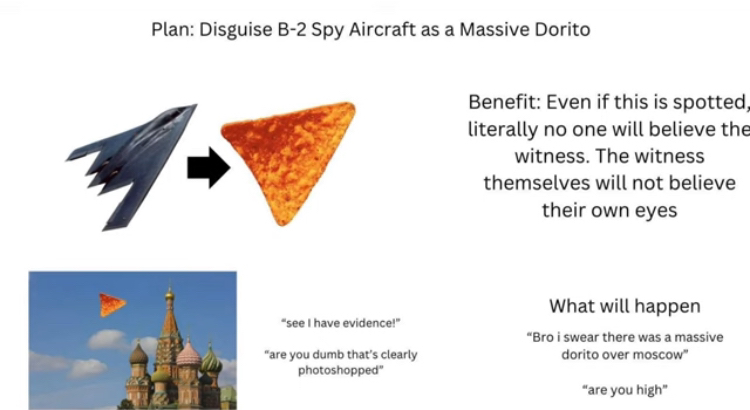 Plan: Disguise B-2 Spy Aircraft as a Massive Dorito

Benefit: Even if this is spotted, literally no one will believe the witness. The witness themselves will not believe their own eyes

"see I have evidence!"

"are you dumb that's clearly photoshopped"

What will happen

"Bro i swear there was a massive dorito over moscow"

"are you high"